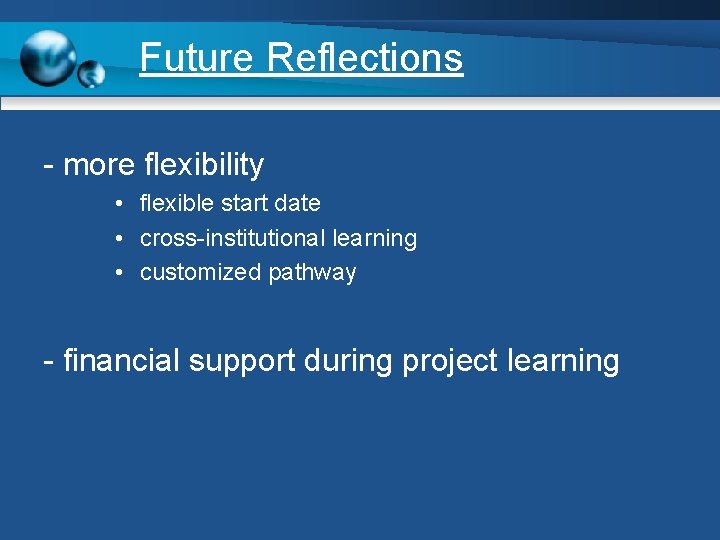 Future Reflections

- more flexibility

• flexible start date
• cross-institutional learning
• customized pathway

- financial support during project learning